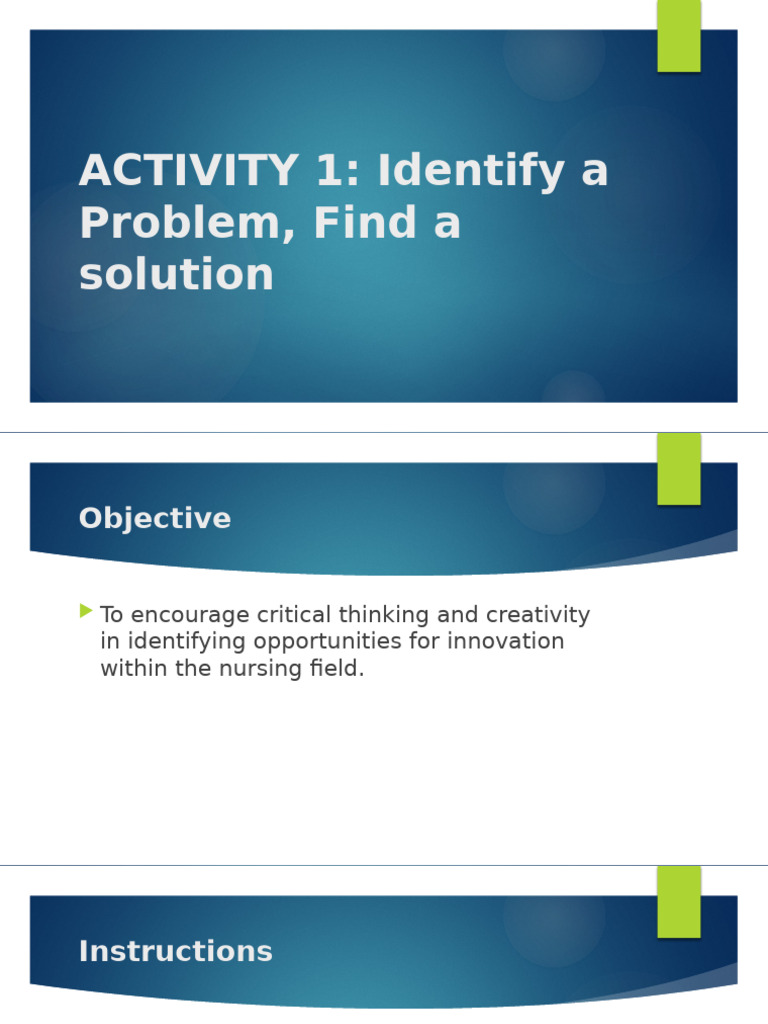 ACTIVITY 1: Identify a Problem, Find a solution

Objective

To encourage critical thinking and creativity in identifying opportunities for innovation within the nursing field.

Instructions